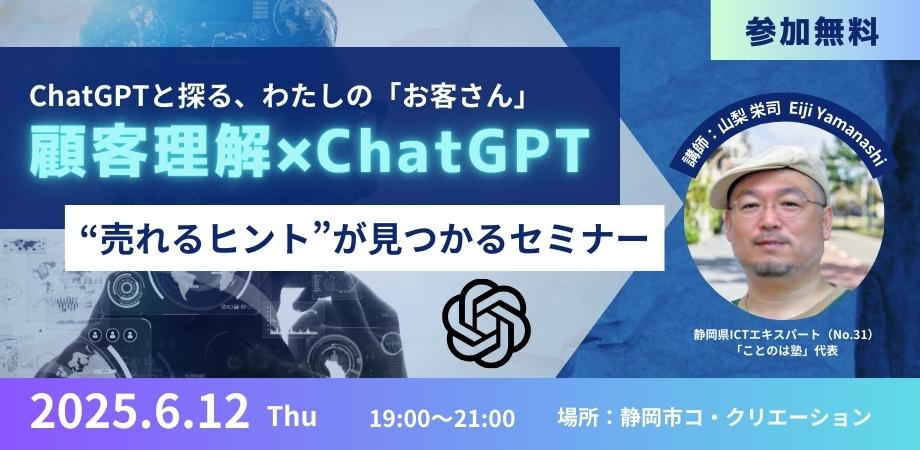 参加無料

ChatGPTと探る、わたしの「お客さん」
顧客理解×ChatGPT
“売れるヒント”が見つかるセミナー

講師：山梨 栄司 Eiji Yamanashi

静岡県ICTエキスパート（No.31）
「ことのは塾」代表

2025.6.12 Thu 19:00～21:00 場所：静岡市コ・クリエーション